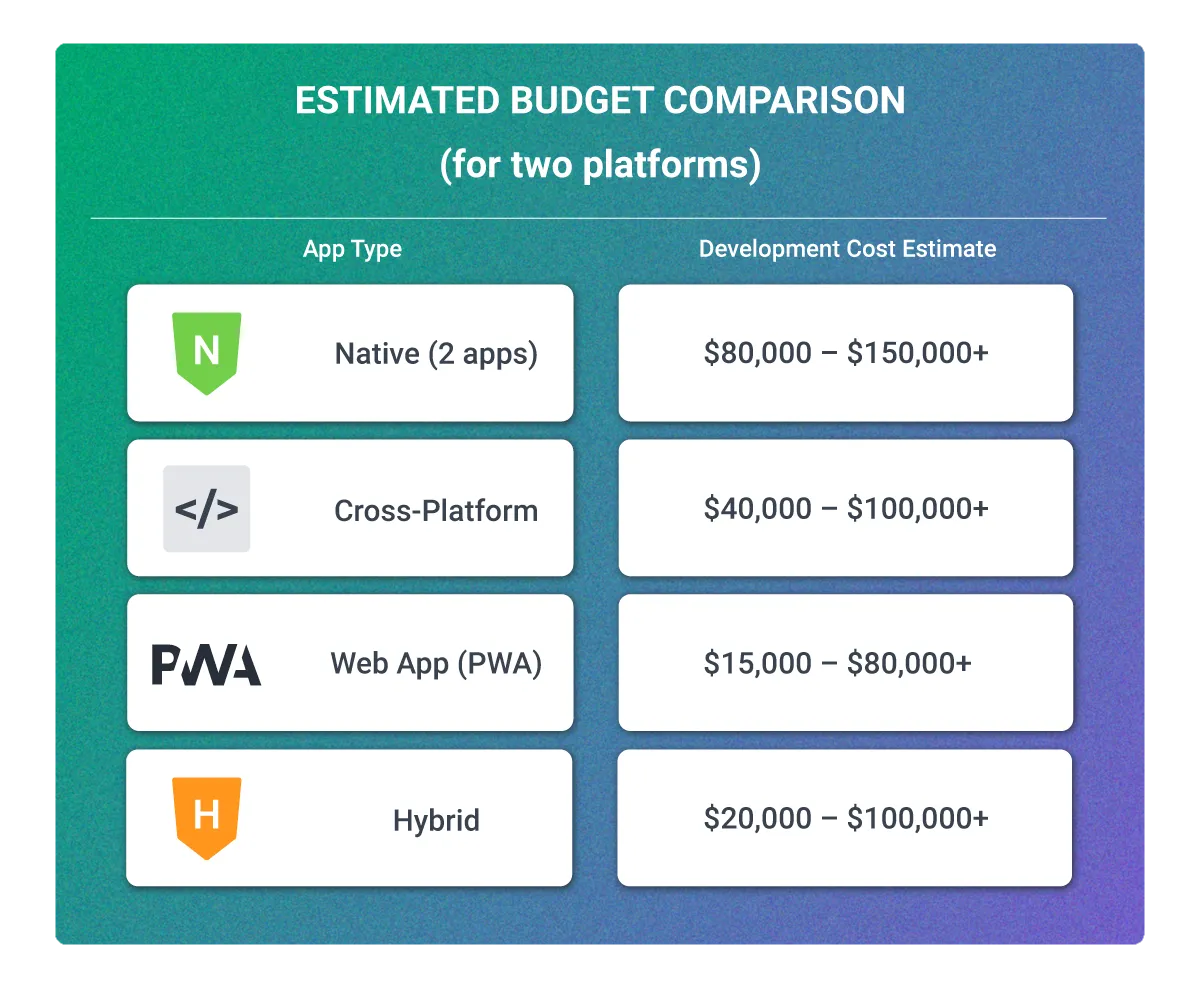 ESTIMATED BUDGET COMPARISON
(for two platforms)

| App Type | Development Cost Estimate |
|---|---|
| N Native (2 apps) | \$80,000 – \$150,000+ |
| </> Cross-Platform | \$40,000 – \$100,000+ |
| PWA Web App (PWA) | \$15,000 – \$80,000+ |
| H Hybrid | \$20,000 – \$100,000+ |